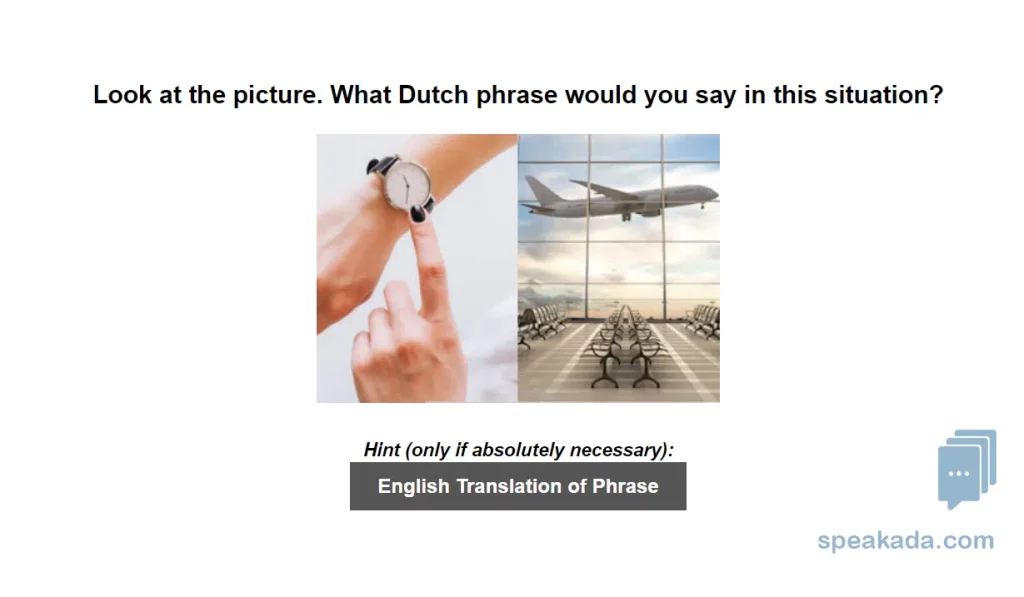 Look at the picture. What Dutch phrase would you say in this situation?

Hint (only if absolutely necessary):

English Translation of Phrase

speakada.com